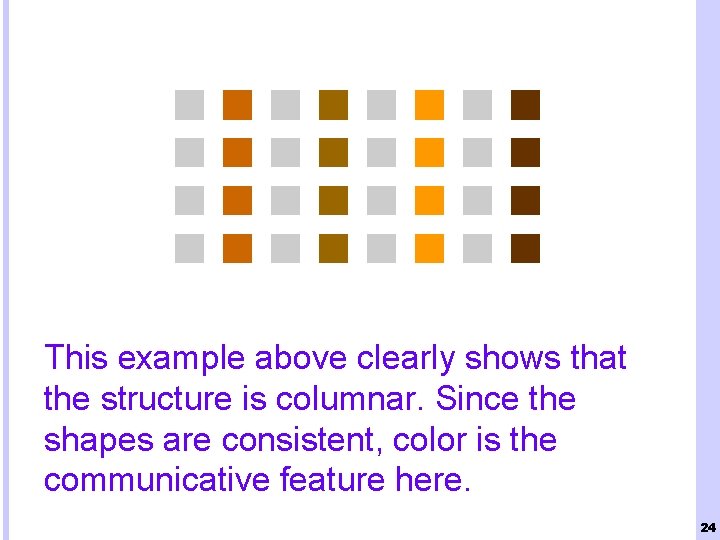 This example above clearly shows that the structure is columnar. Since the shapes are consistent, color is the communicative feature here.

24